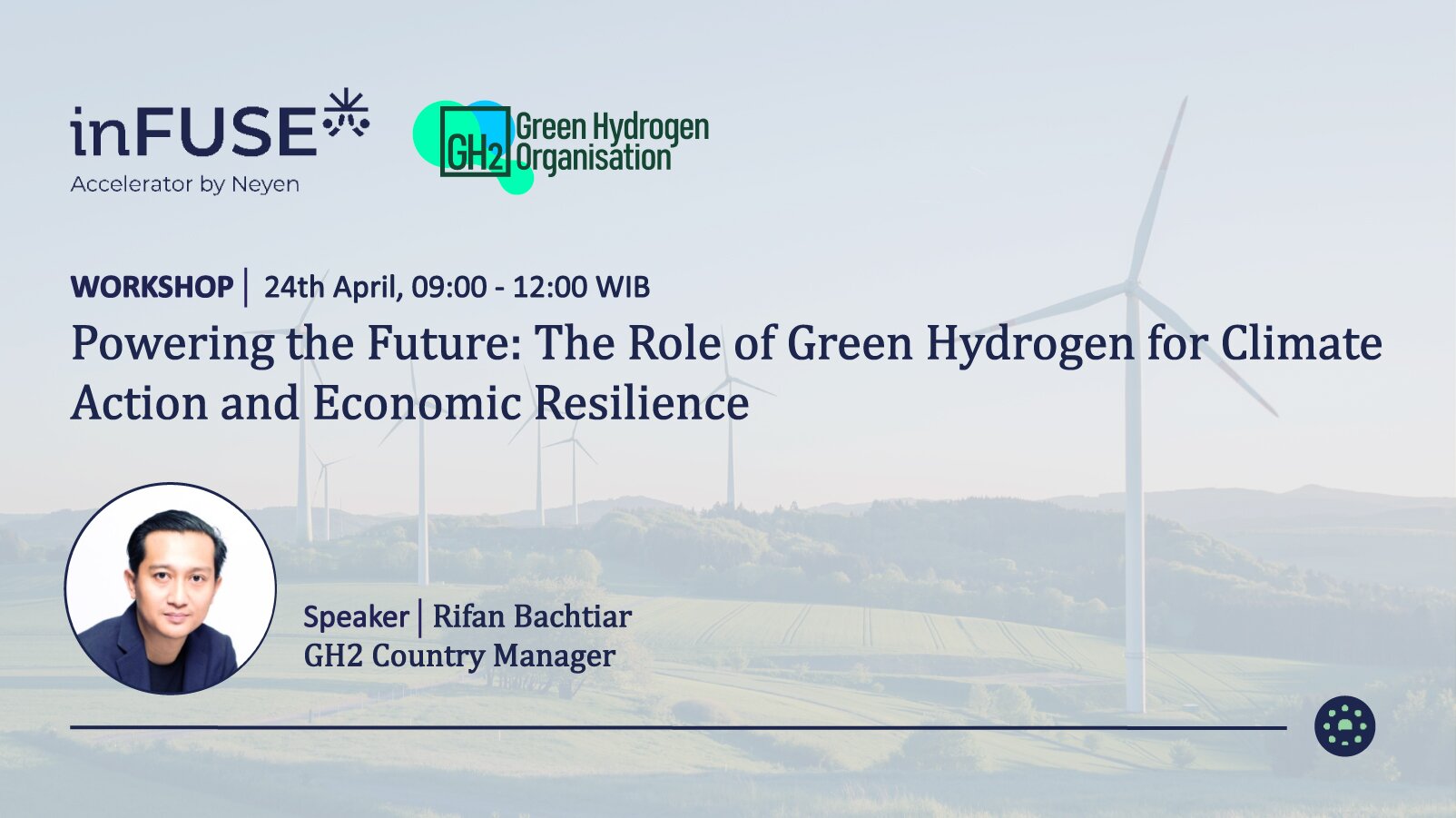 inFUSE
Accelerator by Neyen

GH2 Green Hydrogen Organisation

WORKSHOP | 24th April, 09:00 - 12:00 WIB

Powering the Future: The Role of Green Hydrogen for Climate Action and Economic Resilience

Speaker | Rifan Bachtiar
GH2 Country Manager